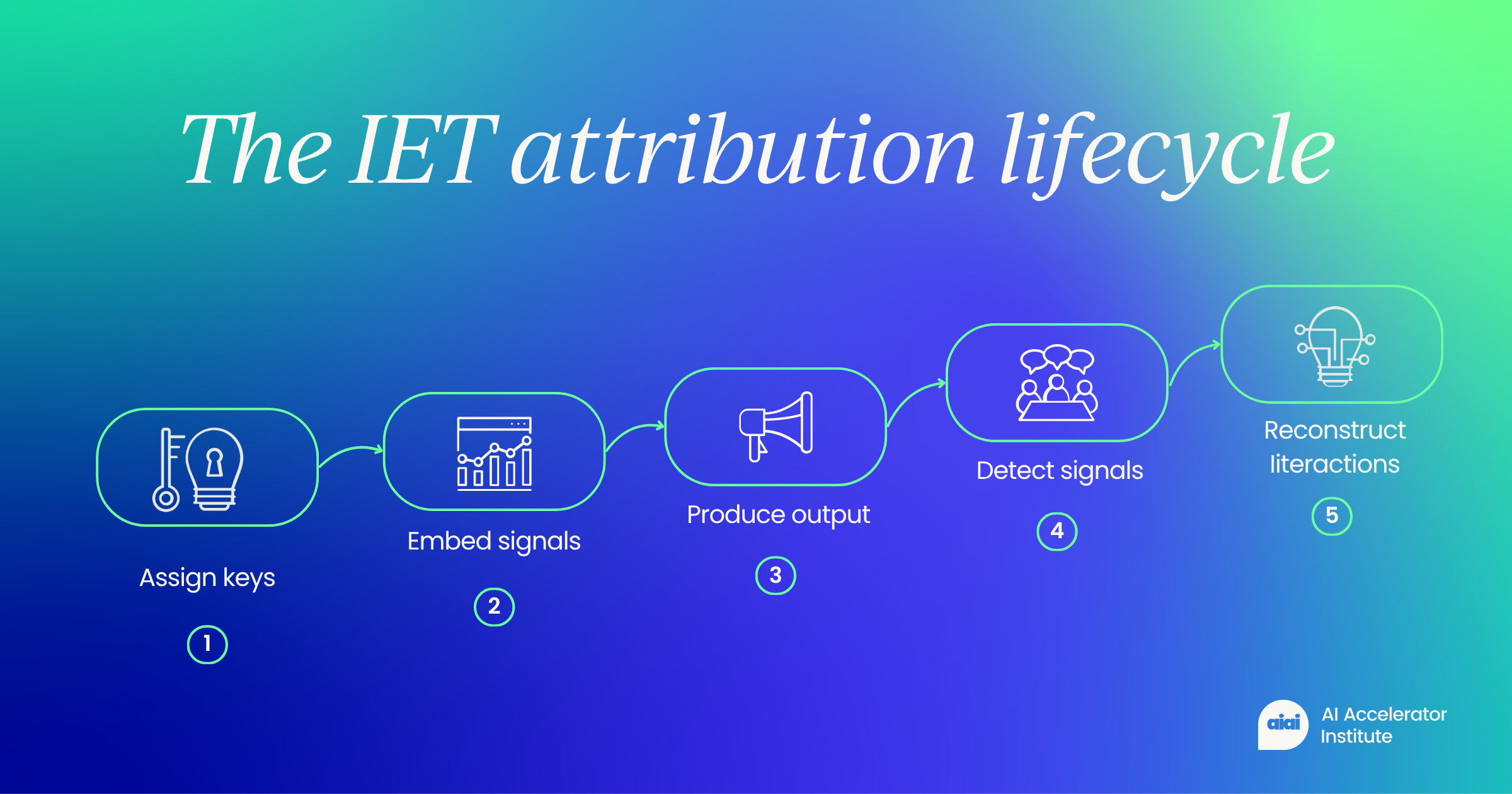 The IET attribution lifecycle

Assign keys

1

Embed signals

2

Produce output

3

Detect signals

4

Reconstruct Iiteractions

5

aiai AI Accelerator Institute